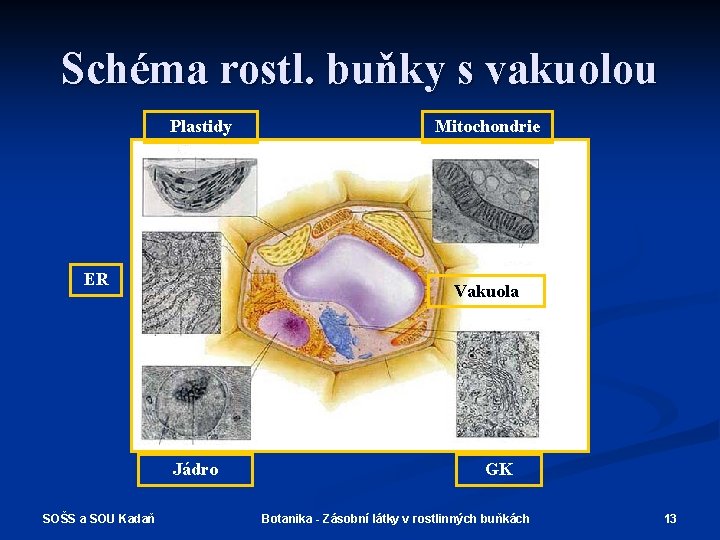 Schéma rostl. buňky s vakuolou

Plastidy

Mitochondrie

ER

Vakuola

Jádro

GK

SOŠS a SOU Kadaň

Botanika - Zásobní látky v rostlinných buňkách

13